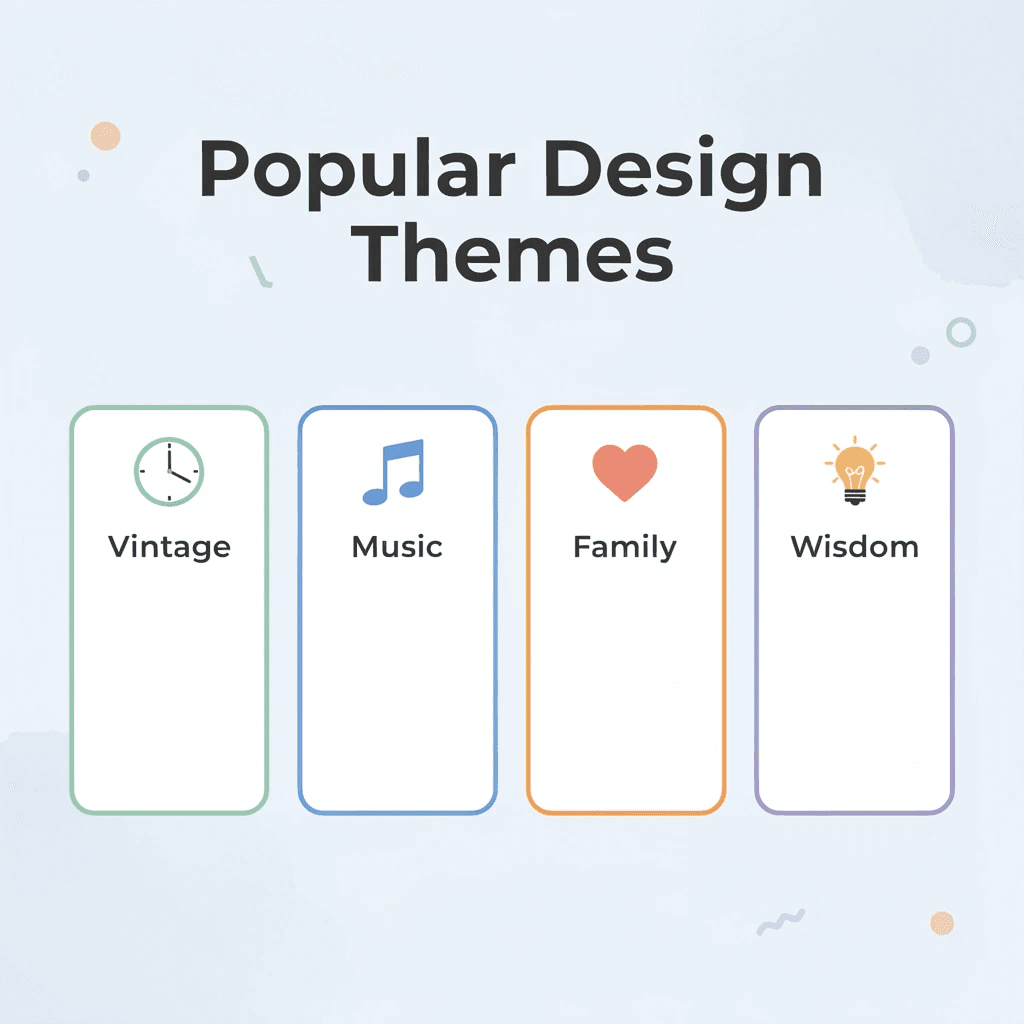 Popular Design Themes

Vintage

Music

Family

Wisdom